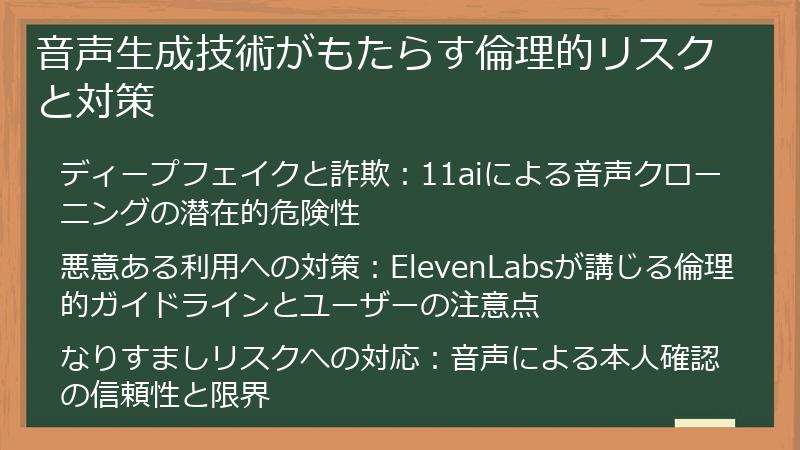 音声生成技術がもたらす倫理的リスクと対策

ディープフェイクと詐欺：11aiによる音声クローニングの潜在的危険性

悪意ある利用への対策：ElevenLabsが講じる倫理的ガイドラインとユーザーの注意点

なりすましリスクへの対応：音声による本人確認の信頼性と限界